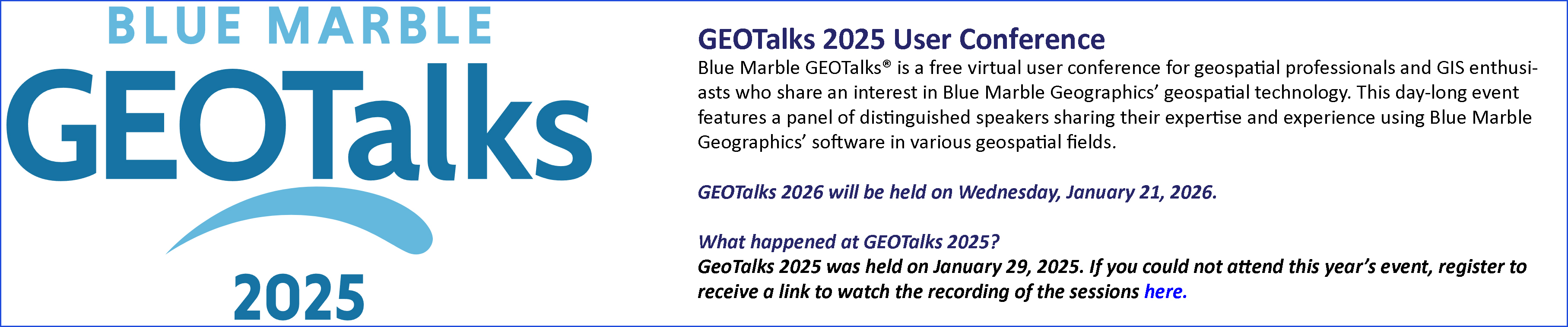 BLUE MARBLE
GEOTalks
2025

GEOTalks 2025 User Conference
Blue Marble GEOTalks® is a free virtual user conference for geospatial professionals and GIS enthusiasts who share an interest in Blue Marble Geographics' geospatial technology. This day-long event features a panel of distinguished speakers sharing their expertise and experience using Blue Marble Geographics' software in various geospatial fields.

GEOTalks 2026 will be held on Wednesday, January 21, 2026.

What happened at GEOTalks 2025?
GeoTalks 2025 was held on January 29, 2025. If you could not attend this year's event, register to receive a link to watch the recording of the sessions here.